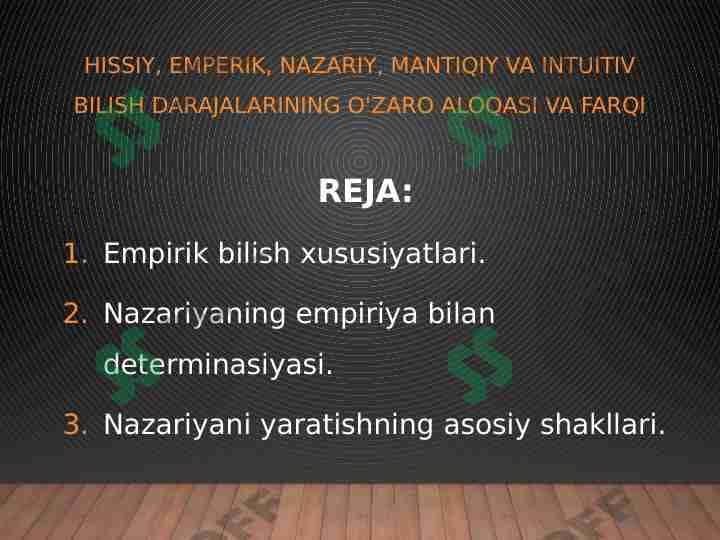 HISSIY, EMPERIK, NAZARIY, MANTIQIY VA INTUITIV BILISH DARAJALARINING O'ZARO ALOQASI VA FARQI

REJA:

1. Empirik bilish xususiyatlari.
2. Nazariyaning empiriya bilan determinasiyasi.
3. Nazariyani yaratishning asosiy shakllari.